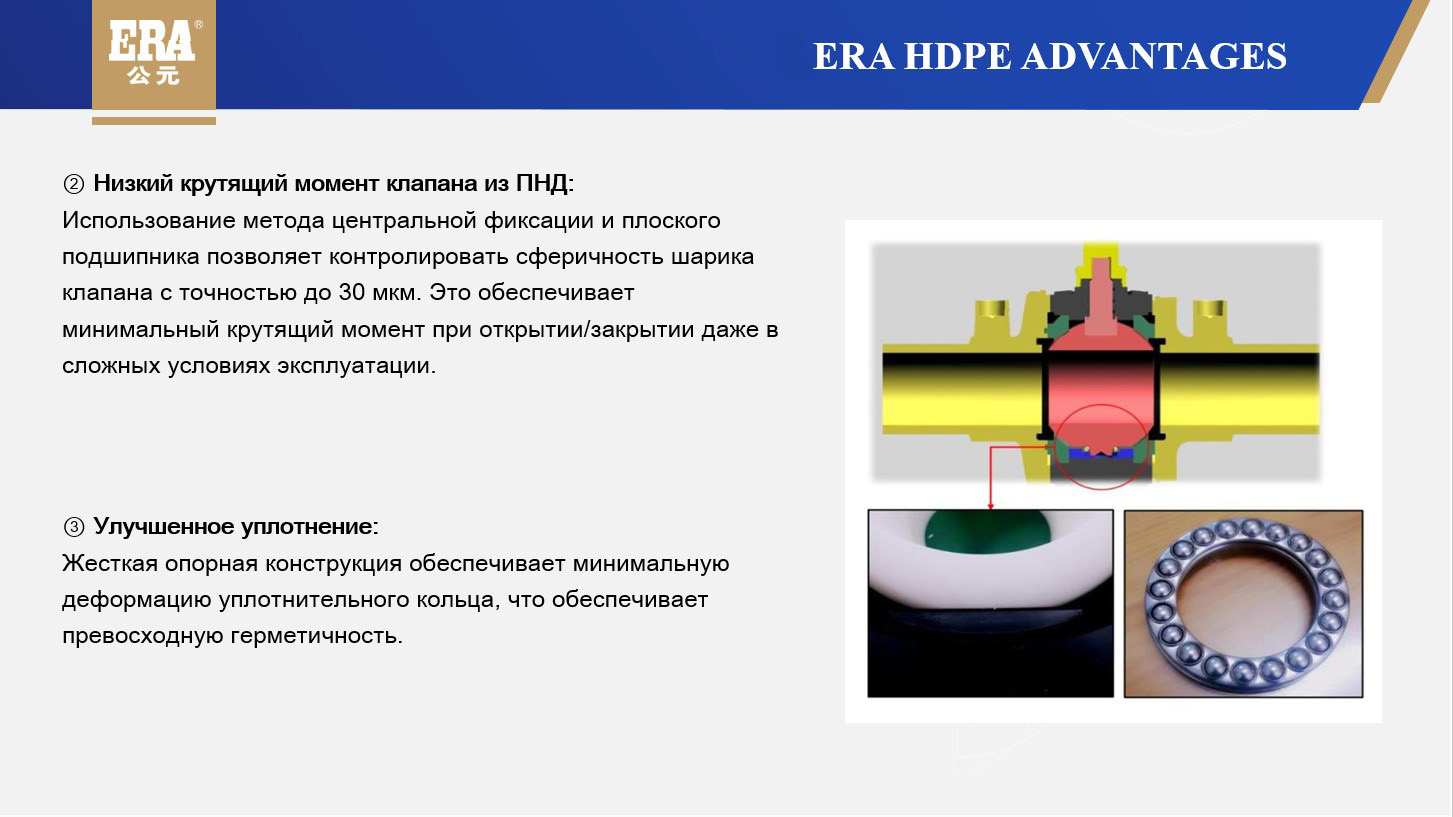 ERA®
公元

ERA HDPE ADVANTAGES

② Низкий крутящий момент клапана из ПНД:
Использование метода центральной фиксации и плоского подшипника позволяет контролировать сферичность шарика клапана с точностью до 30 мкм. Это обеспечивает минимальный крутящий момент при открытии/закрытии даже в сложных условиях эксплуатации.

③ Улучшенное уплотнение:
Жесткая опорная конструкция обеспечивает минимальную деформацию уплотнительного кольца, что обеспечивает превосходную герметичность.